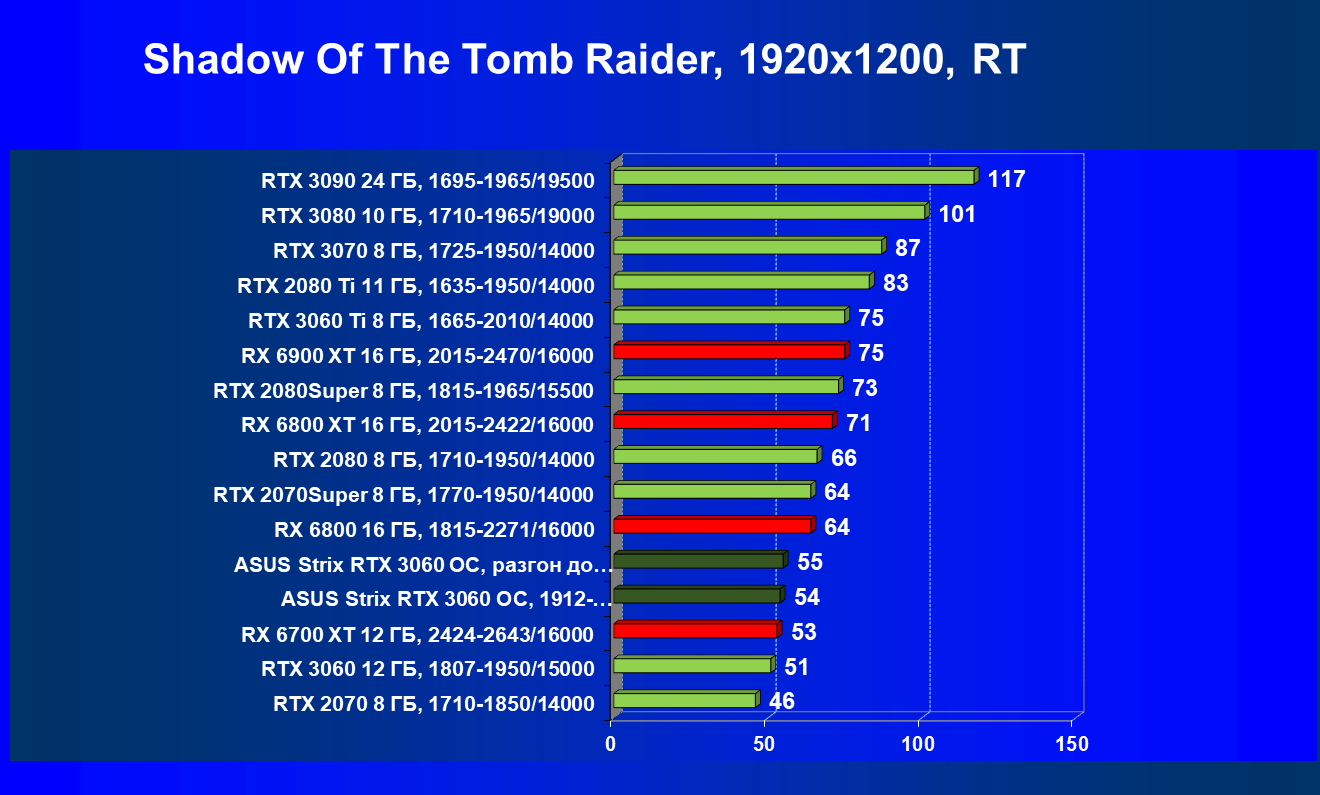 Shadow Of The Tomb Raider, 1920x1200, RT

RTX 3090 24 ГБ, 1695-1965/19500 117
RTX 3080 10 ГБ, 1710-1965/19000 101
RTX 3070 8 ГБ, 1725-1950/14000 87
RTX 2080 Ti 11 ГБ, 1635-1950/14000 83
RTX 3060 Ti 8 ГБ, 1665-2010/14000 75
RX 6900 XT 16 ГБ, 2015-2470/16000 75
RTX 2080Super 8 ГБ, 1815-1965/15500 73
RX 6800 XT 16 ГБ, 2015-2422/16000 71
RTX 2080 8 ГБ, 1710-1950/14000 66
RTX 2070Super 8 ГБ, 1770-1950/14000 64
RX 6800 16 ГБ, 1815-2271/16000 64
ASUS Strix RTX 3060 OC, разгон до… 55
ASUS Strix RTX 3060 OC, 1912-… 54
RX 6700 XT 12 ГБ, 2424-2643/16000 53
RTX 3060 12 ГБ, 1807-1950/15000 51
RTX 2070 8 ГБ, 1710-1850/14000 46

0 50 100 150